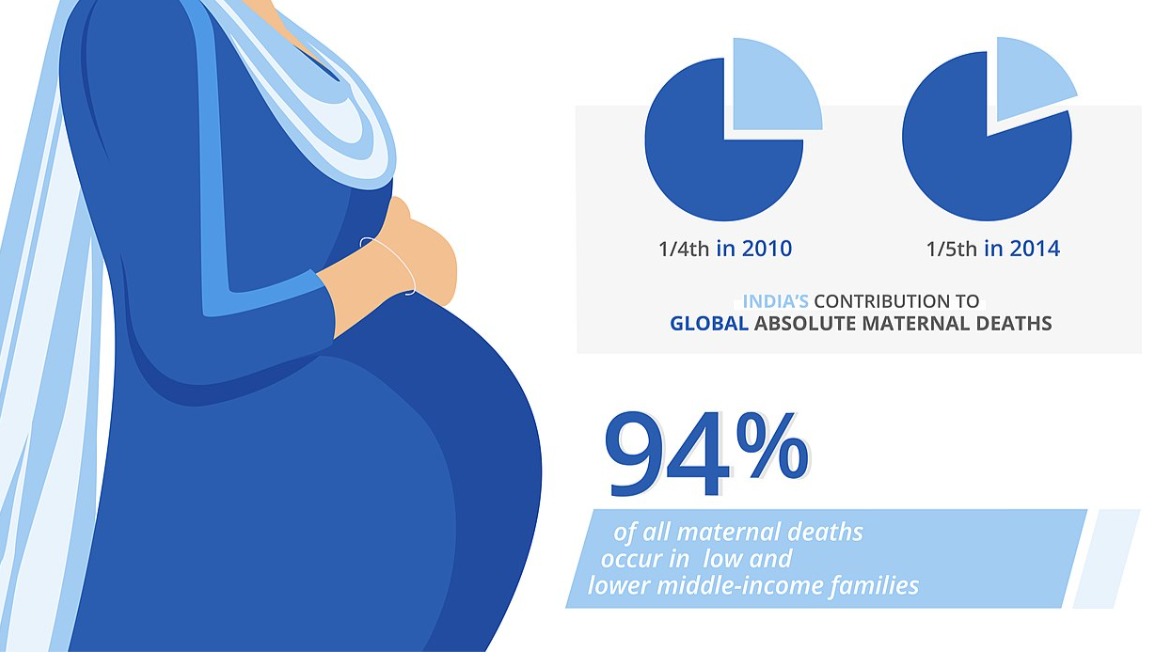 1/4th in 2010

1/5th in 2014

INDIA'S CONTRIBUTION TO
GLOBAL ABSOLUTE MATERNAL DEATHS

94%

of all maternal deaths occur in low and lower middle-income families